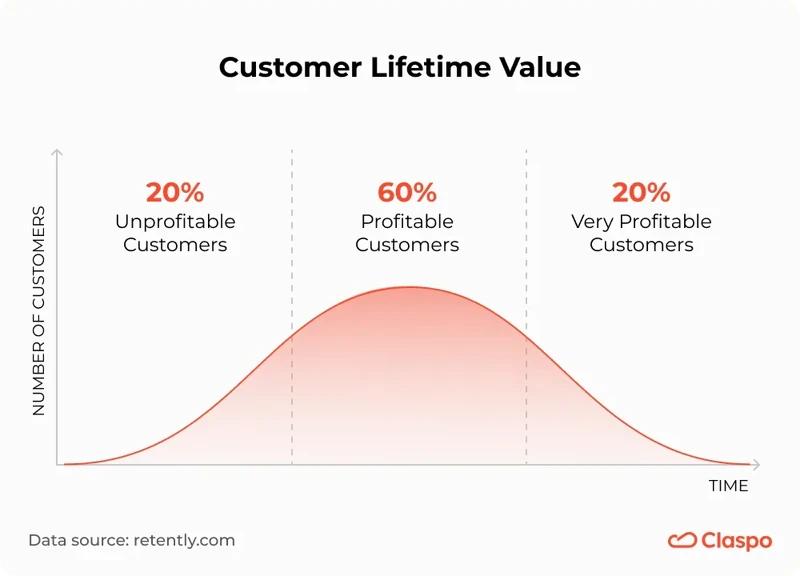 Customer Lifetime Value

NUMBER OF CUSTOMERS

20%
Unprofitable Customers

60%
Profitable Customers

20%
Very Profitable Customers

TIME

Data source: retently.com

Claspo